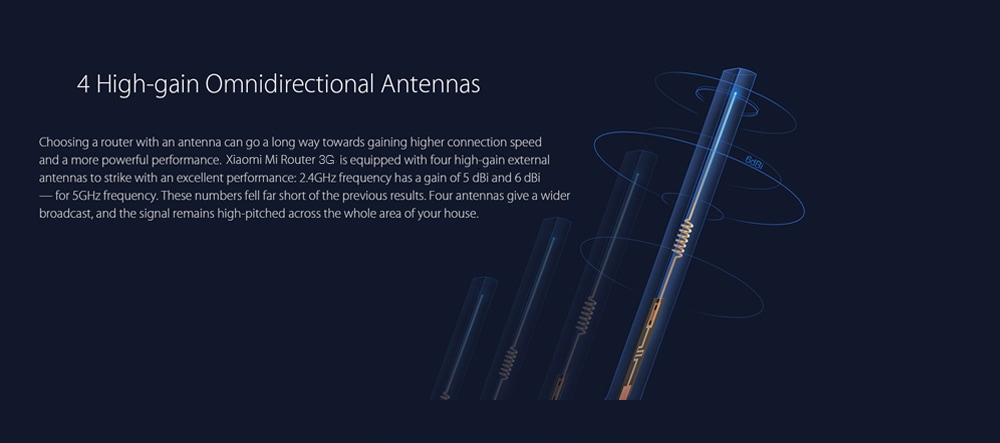 4 High-gain Omnidirectional Antennas

Choosing a router with an antenna can go a long way towards gaining higher connection speed and a more powerful performance. Xiaomi Mi Router 3G is equipped with four high-gain external antennas to strike with an excellent performance: 2.4GHz frequency has a gain of 5 dBi and 6 dBi — for 5GHz frequency. These numbers fell far short of the previous results. Four antennas give a wider broadcast, and the signal remains high-pitched across the whole area of your house.

6dBi